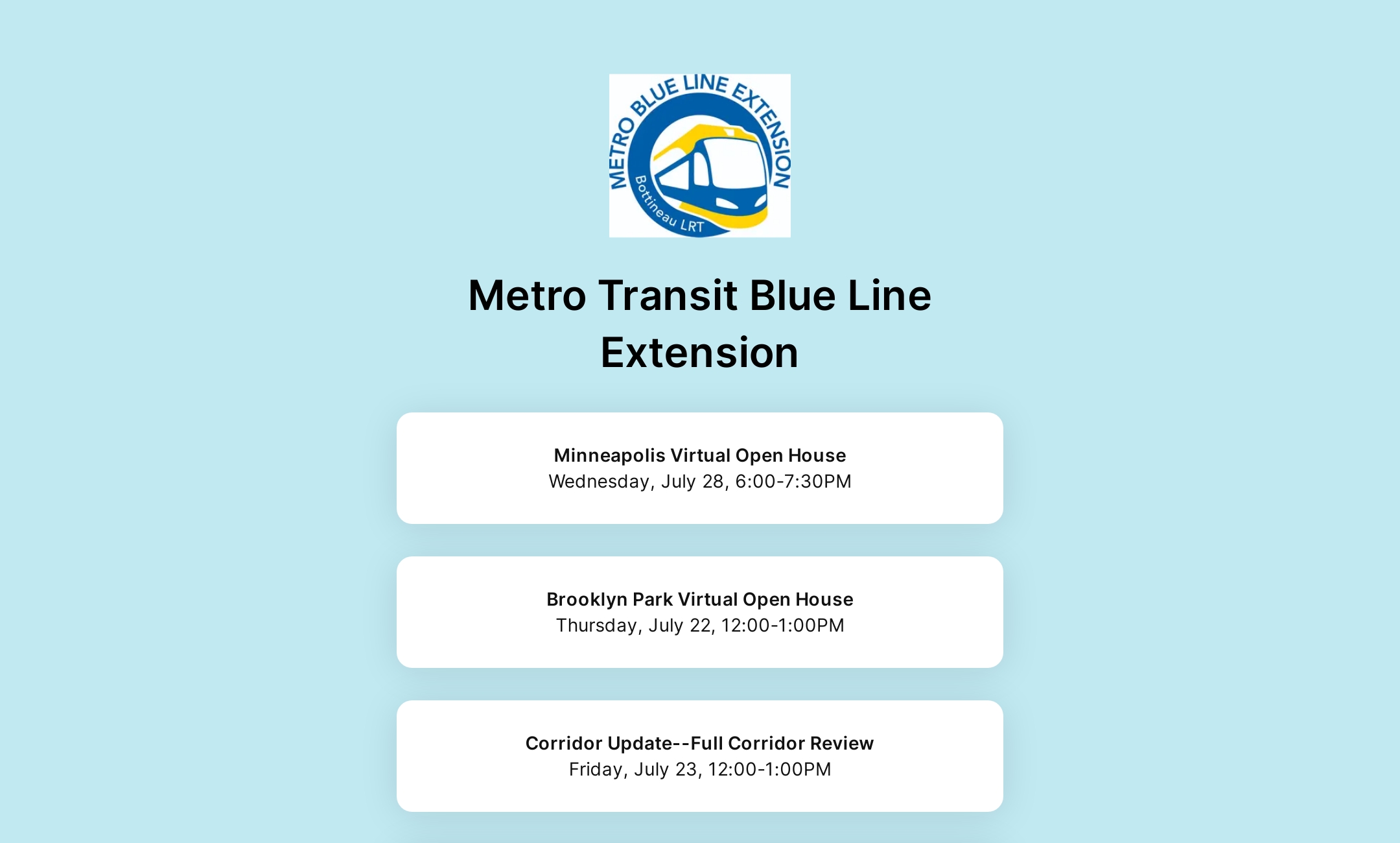 METRO BLUE LINE EXTENSION
Bottineau LRT

Metro Transit Blue Line Extension

Minneapolis Virtual Open House
Wednesday, July 28, 6:00-7:30PM

Brooklyn Park Virtual Open House
Thursday, July 22, 12:00-1:00PM

Corridor Update--Full Corridor Review
Friday, July 23, 12:00-1:00PM